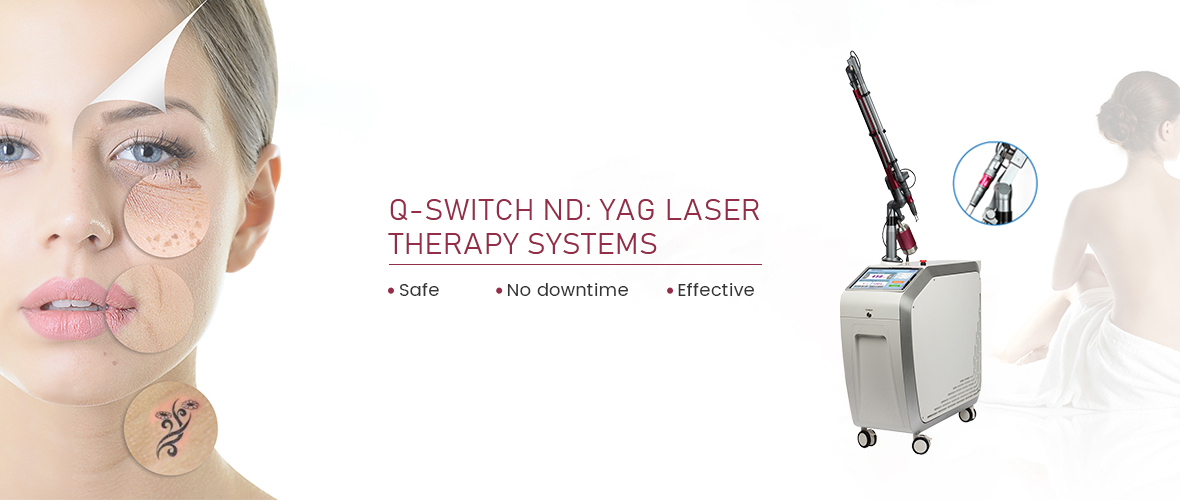 Q-SWITCH ND: YAG LASER THERAPY SYSTEMS

• Safe • No downtime • Effective